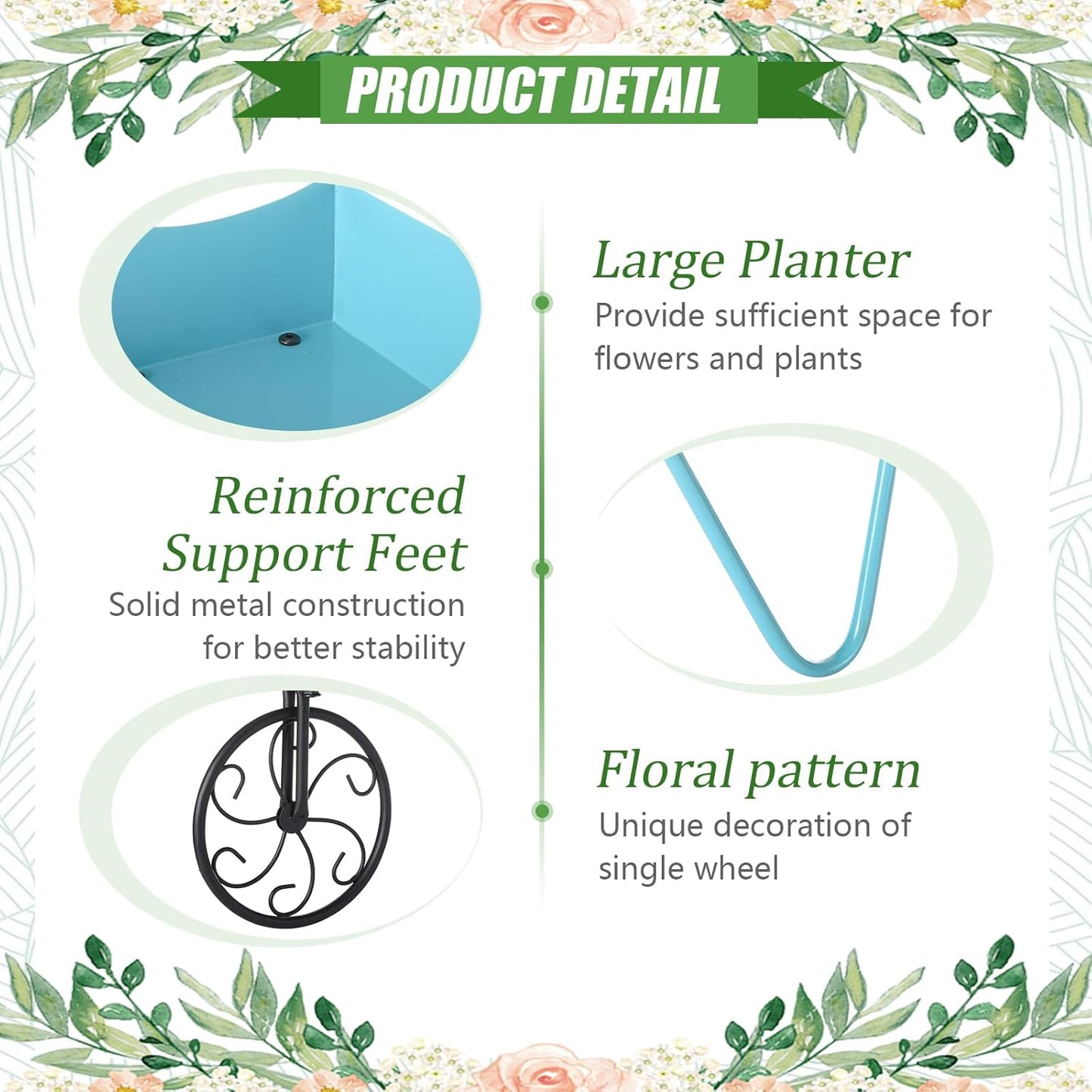 PRODUCT DETAIL

Large Planter
Provide sufficient space for flowers and plants

Reinforced Support Feet
Solid metal construction for better stability

Floral pattern
Unique decoration of single wheel